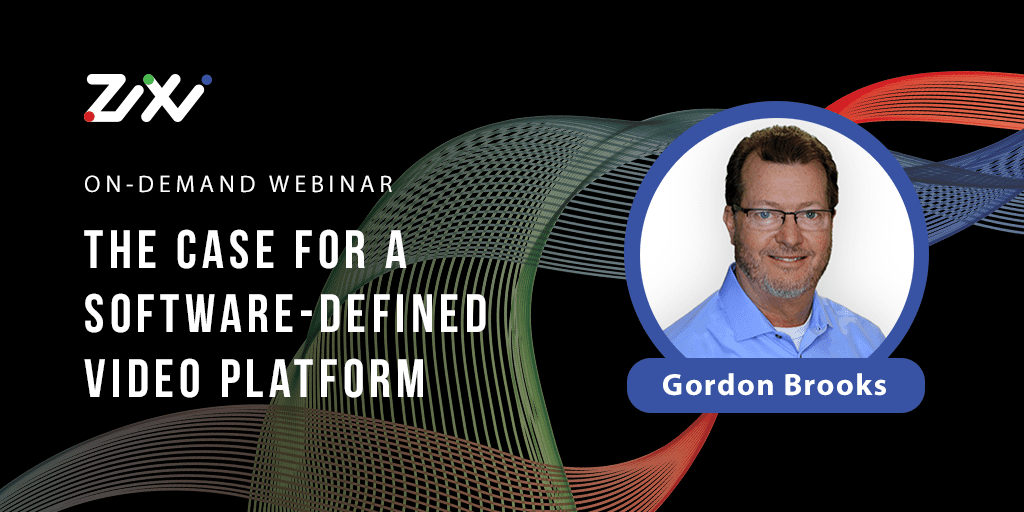 ZIXI

ON-DEMAND WEBINAR

THE CASE FOR A SOFTWARE-DEFINED VIDEO PLATFORM

Gordon Brooks